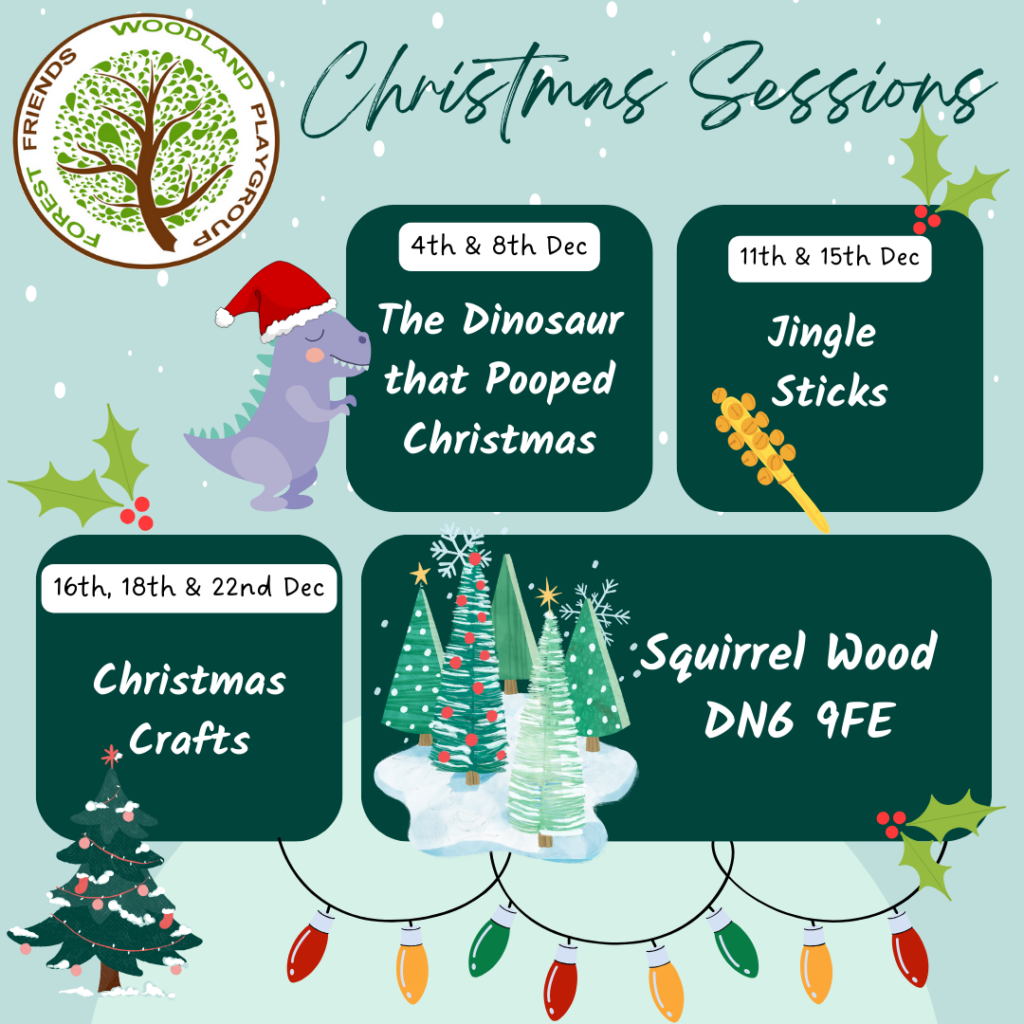 FOREST FRIENDS WOODLAND PLAYGROUP

Christmas Sessions

4th & 8th Dec
The Dinosaur that Pooped Christmas

11th & 15th Dec
Jingle Sticks

16th, 18th & 22nd Dec
Christmas Crafts

Squirrel Wood
DN6 9FE